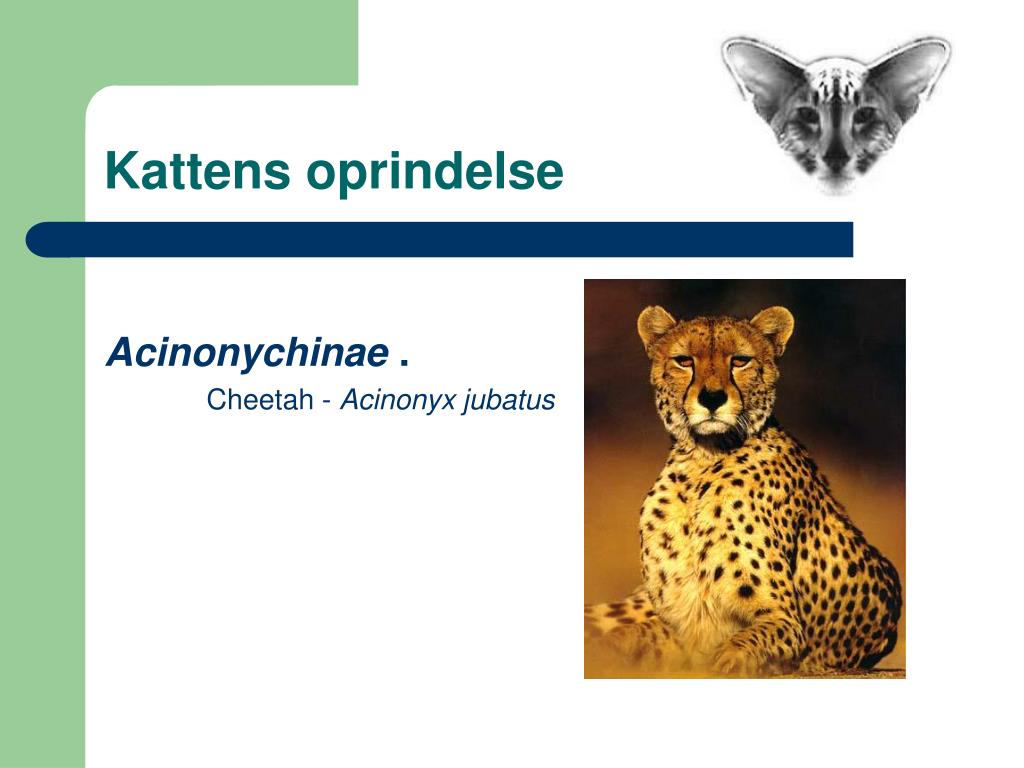 Kattens oprindelse

Acinonychinae .

Cheetah - Acinonyx jubatus